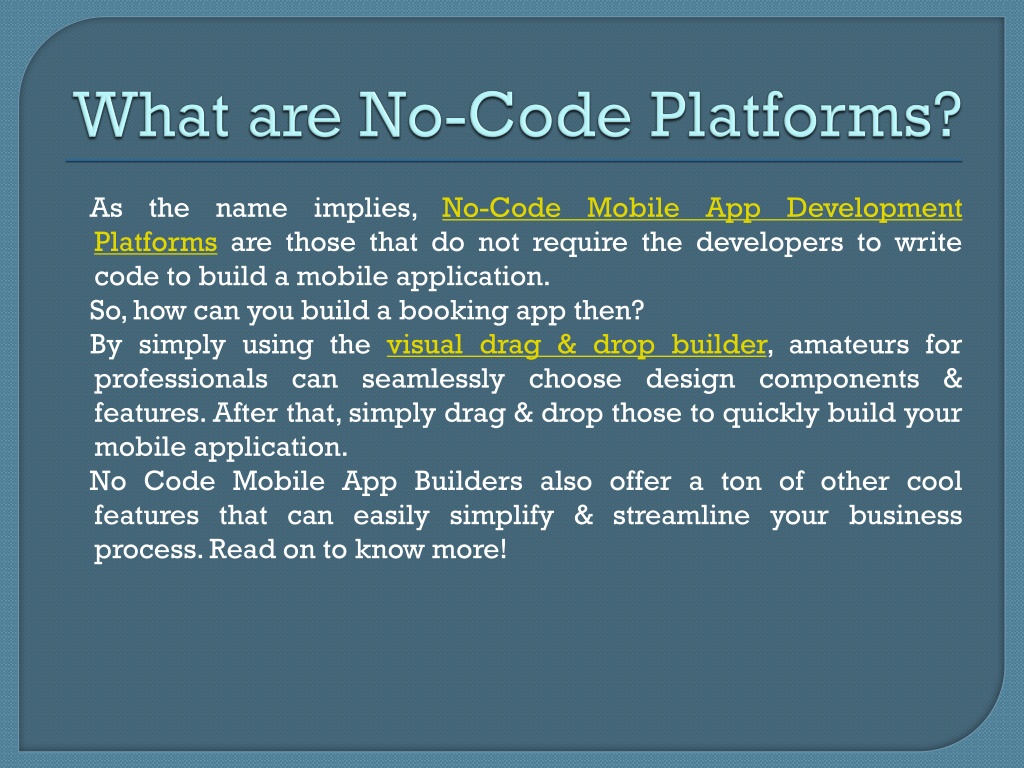 What are No-Code Platforms?

As the name implies, No-Code Mobile App Development Platforms are those that do not require the developers to write code to build a mobile application.

So, how can you build a booking app then?

By simply using the visual drag & drop builder, amateurs for professionals can seamlessly choose design components & features. After that, simply drag & drop those to quickly build your mobile application.

No Code Mobile App Builders also offer a ton of other cool features that can easily simplify & streamline your business process. Read on to know more!